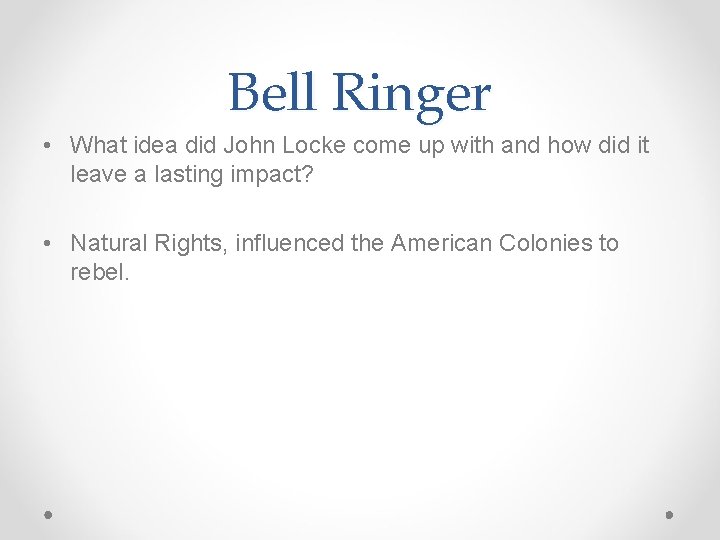 Bell Ringer

• What idea did John Locke come up with and how did it leave a lasting impact?

• Natural Rights, influenced the American Colonies to rebel.